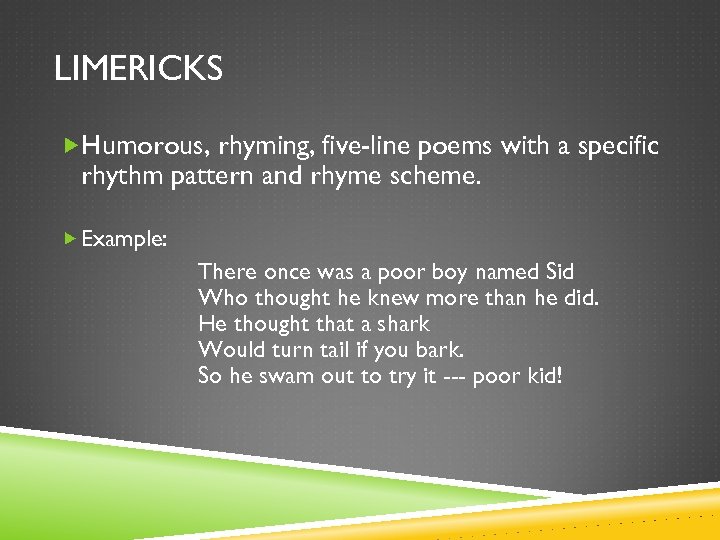 LIMERICKS

Humorous, rhyming, five-line poems with a specific rhythm pattern and rhyme scheme.

Example:

There once was a poor boy named Sid
Who thought he knew more than he did.
He thought that a shark
Would turn tail if you bark.
So he swam out to try it --- poor kid!